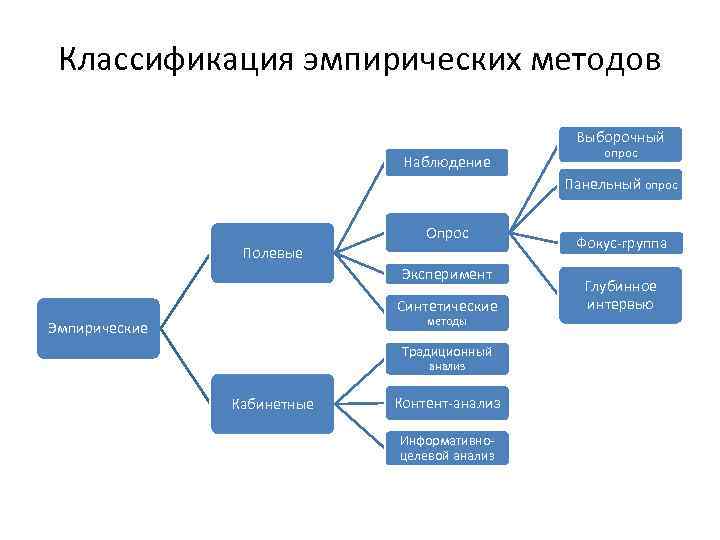 Классификация эмпирических методов

Эмпирические

Полевые

Кабинетные

Наблюдение

Опрос

Эксперимент

Синтетические методы

Традиционный анализ

Контент-анализ

Информативно-целевой анализ

Выборочный опрос

Панельный опрос

Фокус-группа

Глубинное интервью